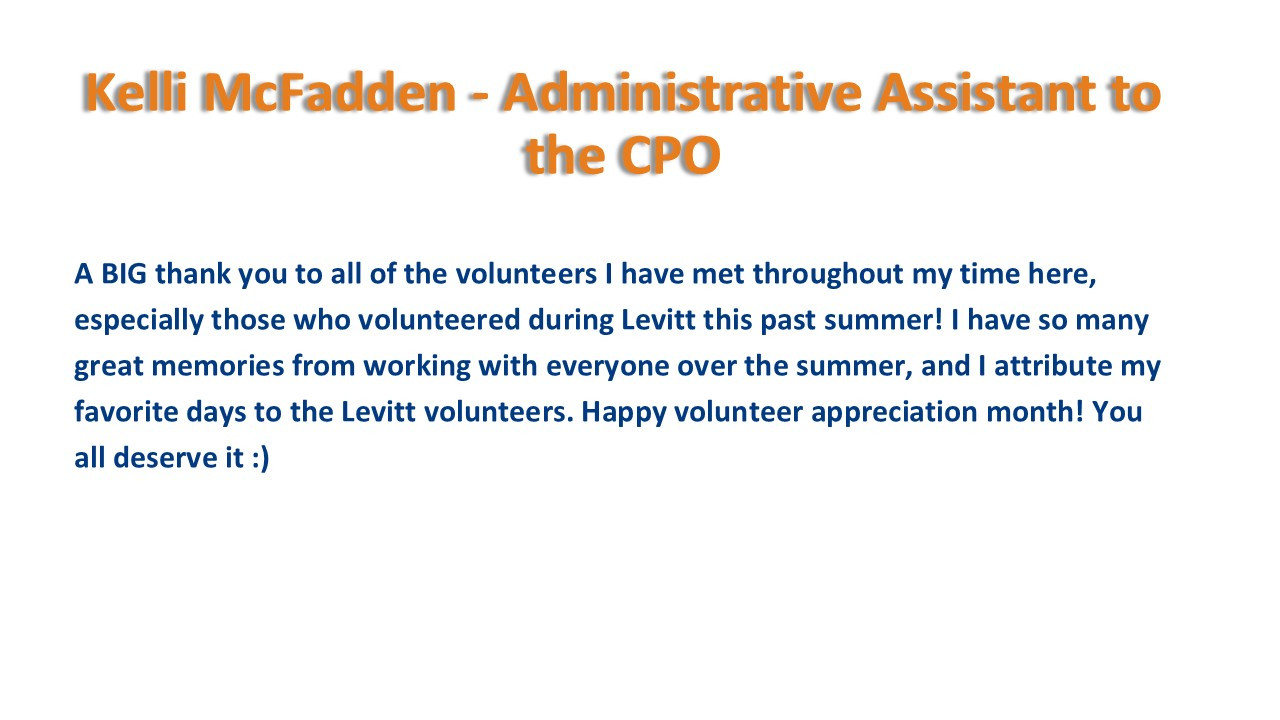 Kelli McFadden - Administrative Assistant to the CPO

A BIG thank you to all of the volunteers I have met throughout my time here, especially those who volunteered during Levitt this past summer! I have so many great memories from working with everyone over the summer, and I attribute my favorite days to the Levitt volunteers. Happy volunteer appreciation month! You all deserve it :)